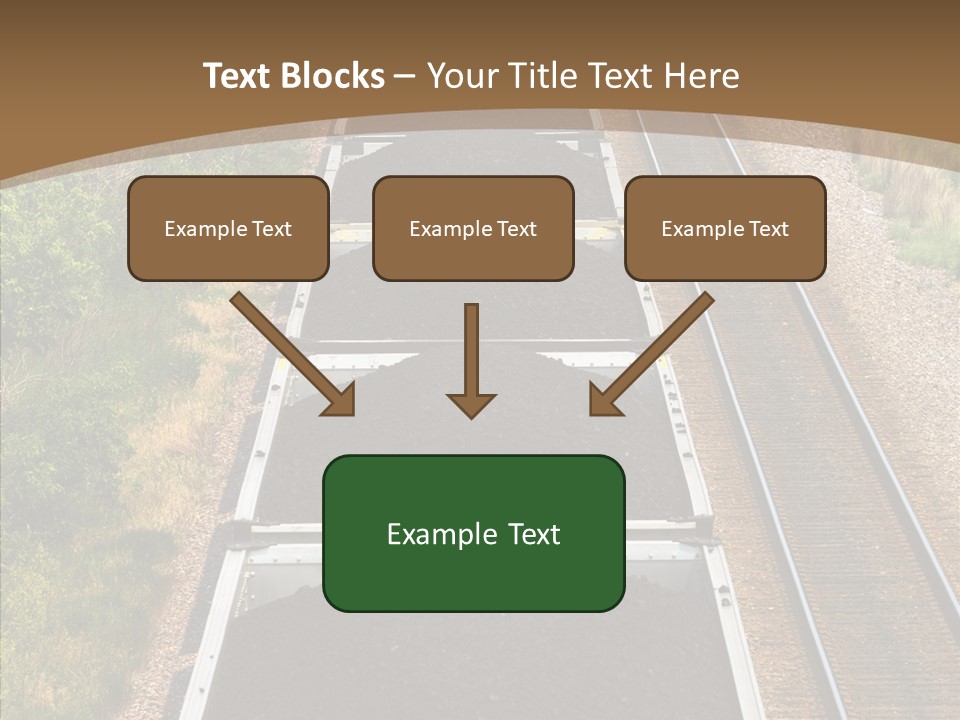 Text Blocks – Your Title Text Here

Example Text

Example Text

Example Text

Example Text